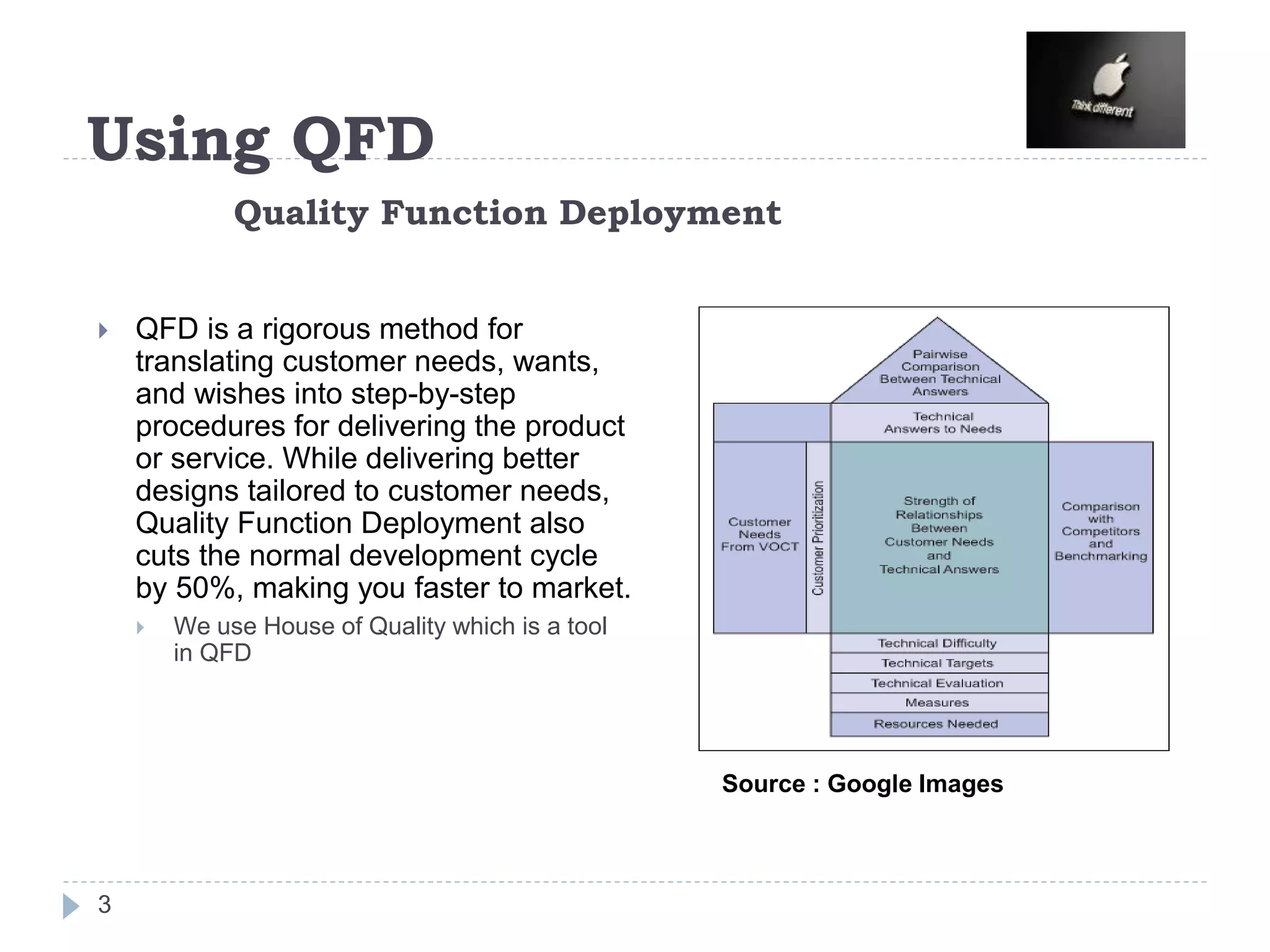 Think different

Using QFD

Quality Function Deployment

QFD is a rigorous method for translating customer needs, wants, and wishes into step-by-step procedures for delivering the product or service. While delivering better designs tailored to customer needs, Quality Function Deployment also cuts the normal development cycle by 50%, making you faster to market.

We use House of Quality which is a tool in QFD

Pairwise Comparison Between Technical Answers

Technical Answers to Needs

Customer Needs From VOCT

Customer Prioritization

Strength of Relationships Between Customer Needs and Technical Answers

Comparison with Competitors and Benchmarking

Technical Difficulty

Technical Targets

Technical Evaluation

Measures

Resources Needed

Source : Google Images

3